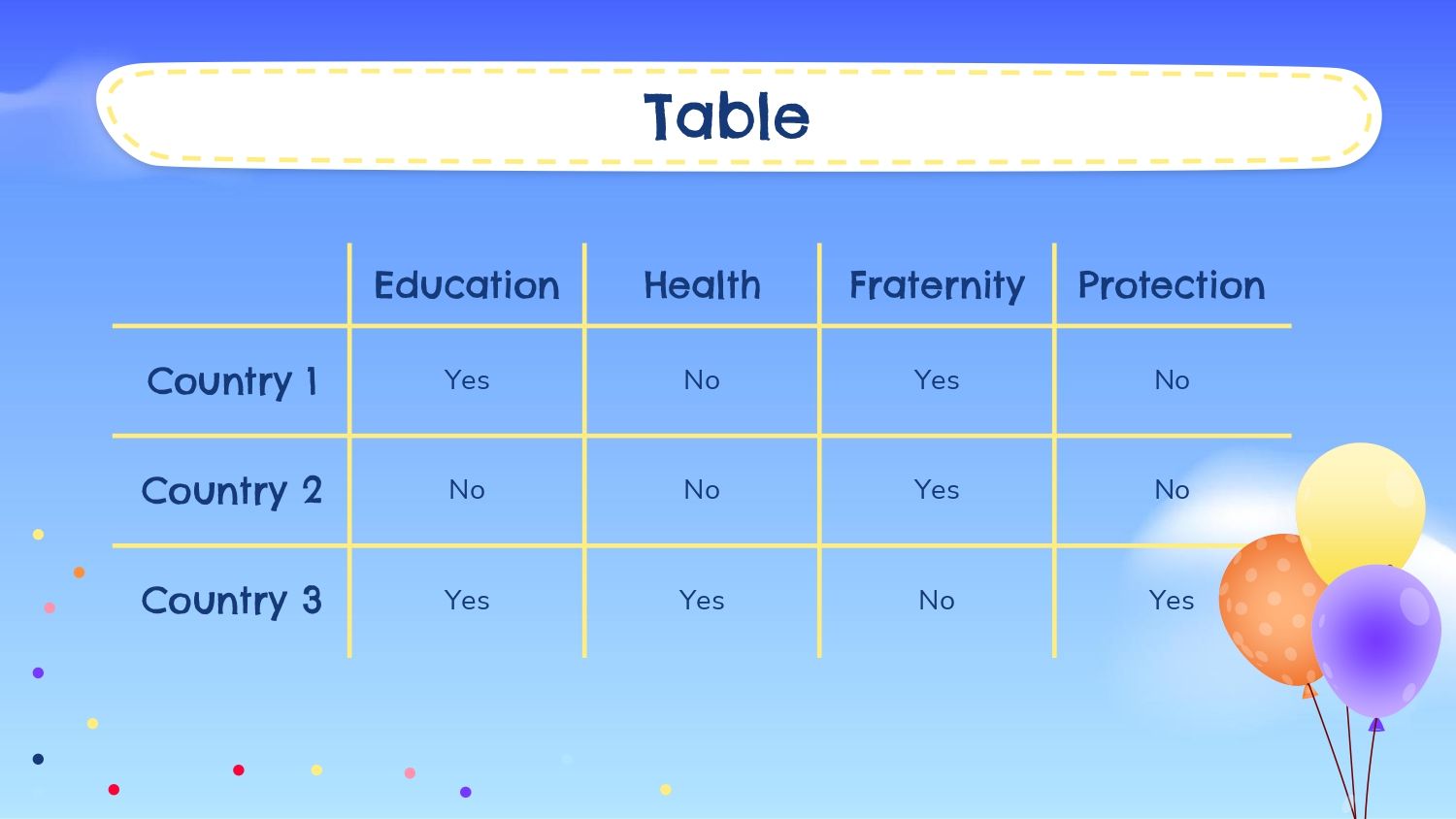 Table

| | Education | Health | Fraternity | Protection |
|---|---|---|---|---|
| Country 1 | Yes | No | Yes | No |
| Country 2 | No | No | Yes | No |
| Country 3 | Yes | Yes | No | Yes |